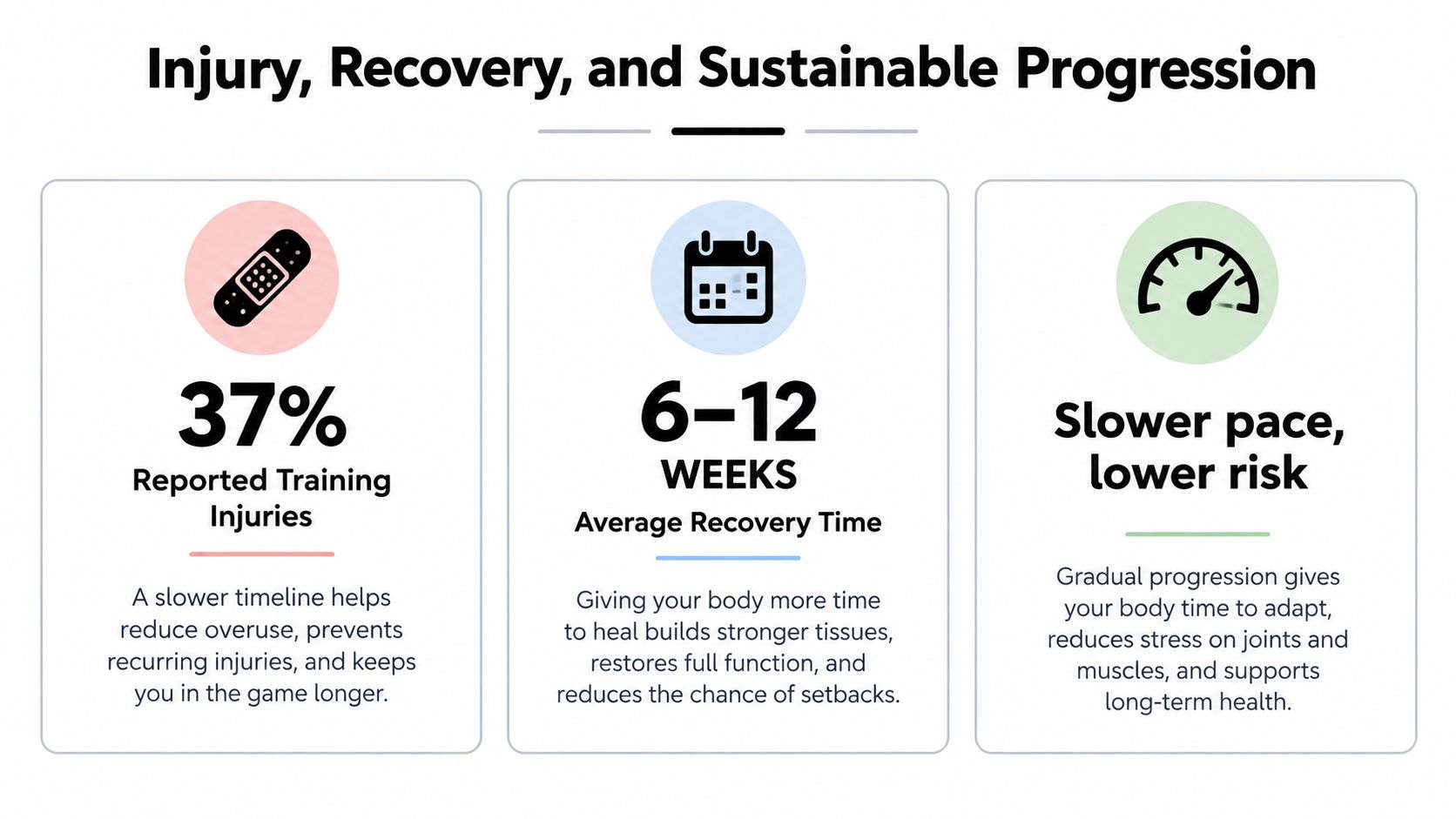 Injury, Recovery, and Sustainable Progression

37%

Reported Training Injuries

A slower timeline helps reduce overuse, prevents recurring injuries, and keeps you in the game longer.

6–12

WEEKS

Average Recovery Time

Giving your body more time to heal builds stronger tissues, restores full function, and reduces the chance of setbacks.

Slower pace, lower risk

Gradual progression gives your body time to adapt, reduces stress on joints and muscles, and supports long-term health.